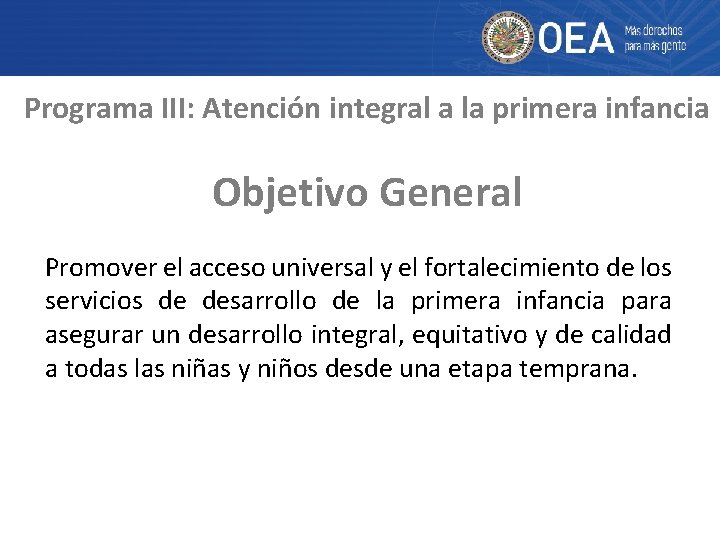 OEA Más derechos para más gente

Programa III: Atención integral a la primera infancia

Objetivo General

Promover el acceso universal y el fortalecimiento de los servicios de desarrollo de la primera infancia para asegurar un desarrollo integral, equitativo y de calidad a todas las niñas y niños desde una etapa temprana.